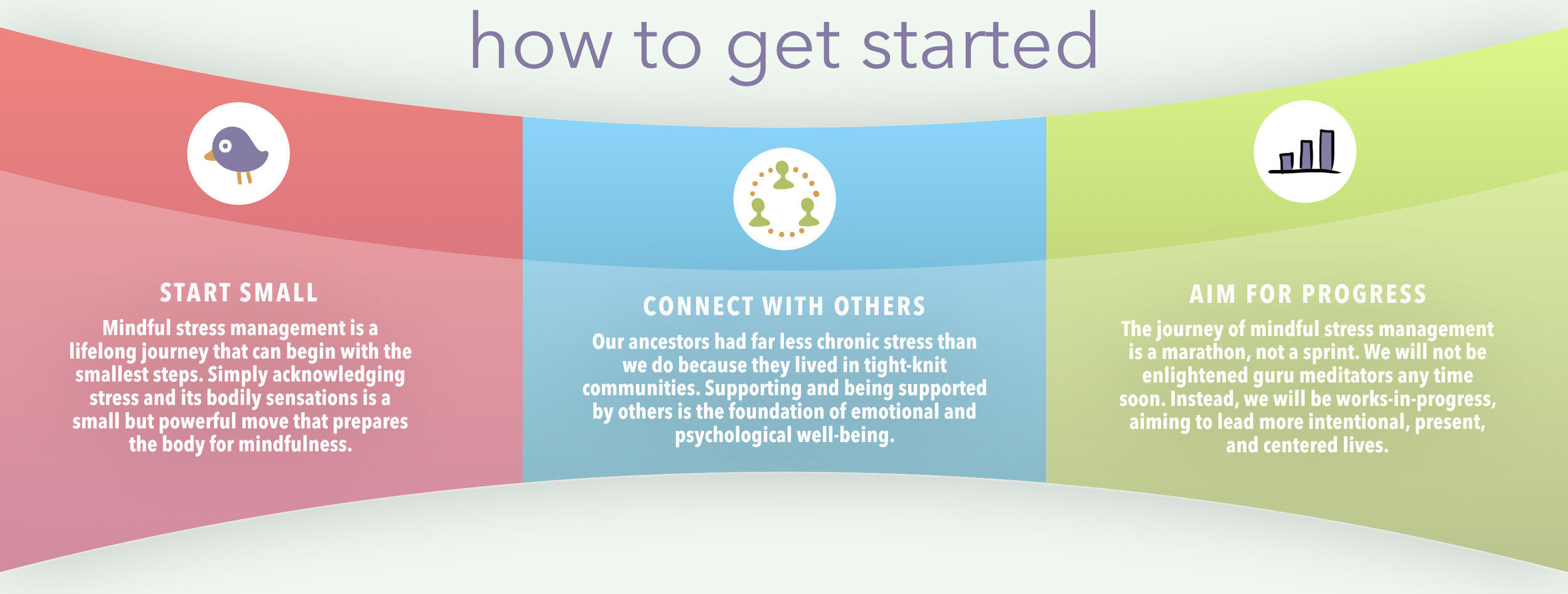 how to get started

START SMALL

Mindful stress management is a lifelong journey that can begin with the smallest steps. Simply acknowledging stress and its bodily sensations is a small but powerful move that prepares the body for mindfulness.

CONNECT WITH OTHERS

Our ancestors had far less chronic stress than we do because they lived in tight-knit communities. Supporting and being supported by others is the foundation of emotional and psychological well-being.

AIM FOR PROGRESS

The journey of mindful stress management is a marathon, not a sprint. We will not be enlightened guru meditators any time soon. Instead, we will be works-in-progress, aiming to lead more intentional, present, and centered lives.